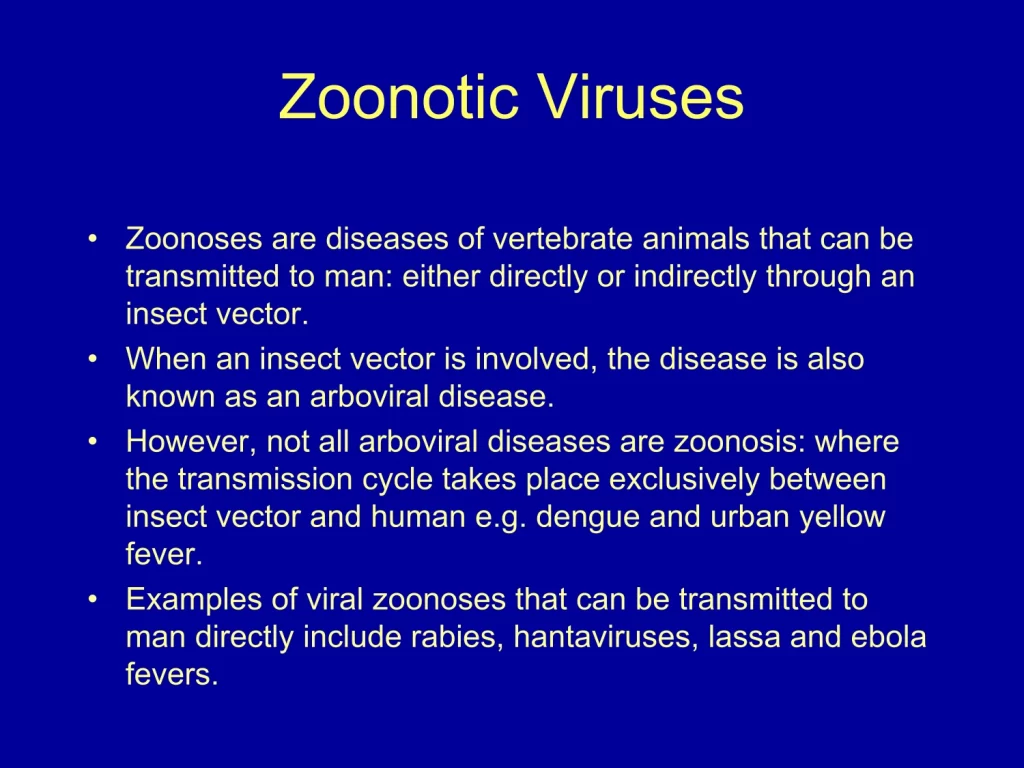 Zoonotic Viruses

• Zoonoses are diseases of vertebrate animals that can be transmitted to man: either directly or indirectly through an insect vector.
• When an insect vector is involved, the disease is also known as an arboviral disease.
• However, not all arboviral diseases are zoonosis: where the transmission cycle takes place exclusively between insect vector and human e.g. dengue and urban yellow fever.
• Examples of viral zoonoses that can be transmitted to man directly include rabies, hantaviruses, lassa and ebola fevers.